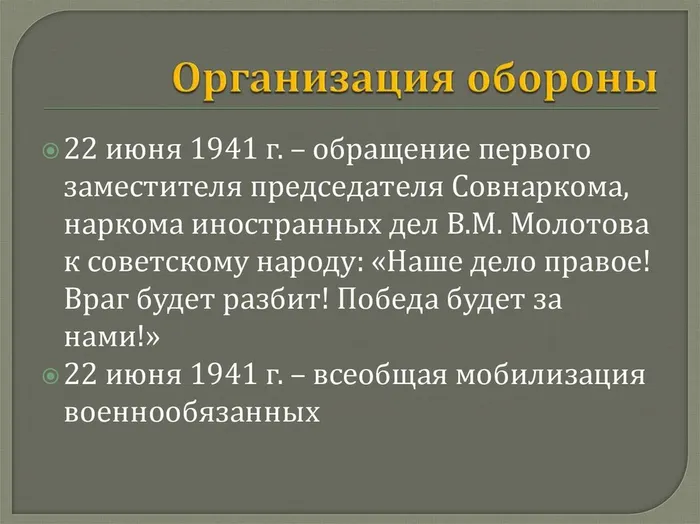 Организация обороны

22 июня 1941 г. – обращение первого заместителя председателя Совнаркома, наркома иностранных дел В.М. Молотова к советскому народу: «Наше дело правое! Враг будет разбит! Победа будет за нами!»

22 июня 1941 г. – всеобщая мобилизация военнообязанных